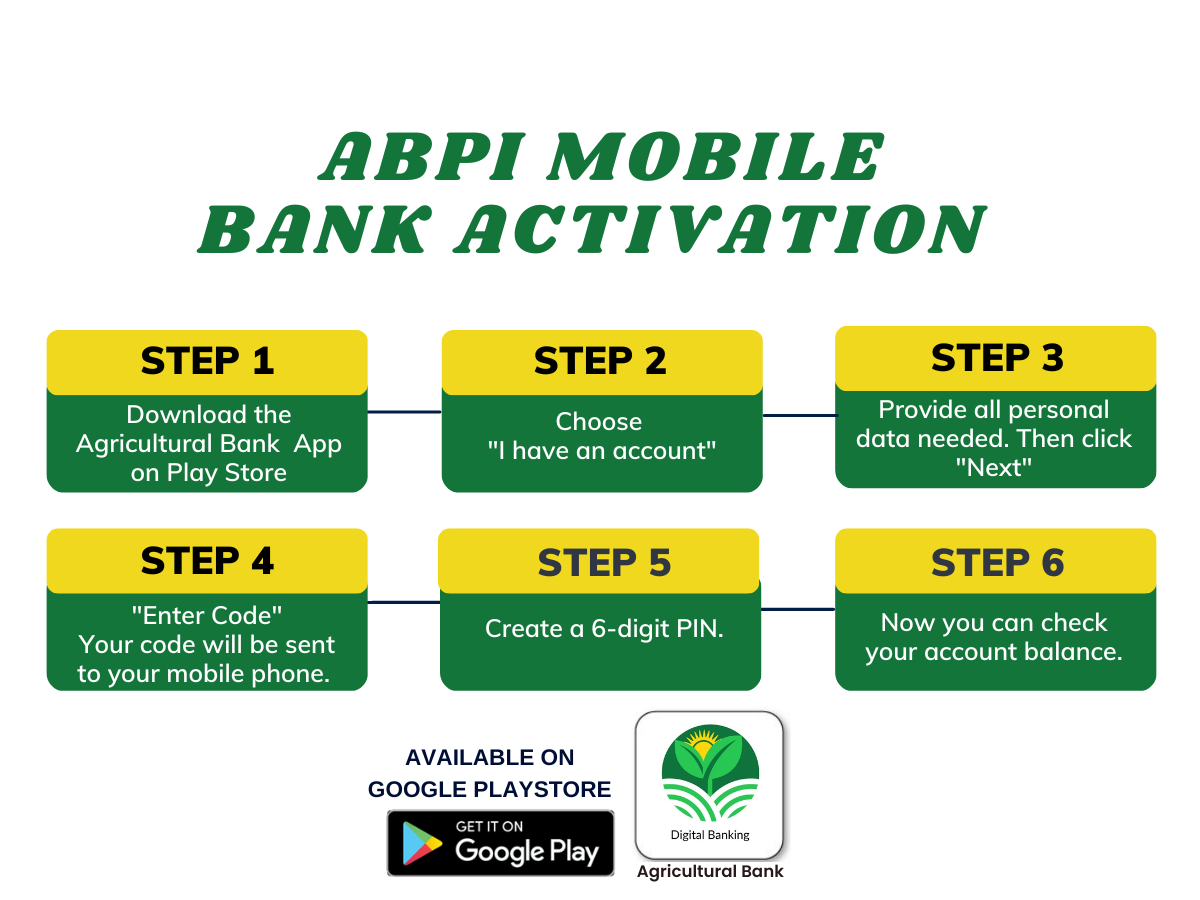 ABPI MOBILE
BANK ACTIVATION

STEP 1
Download the Agricultural Bank App on Play Store

STEP 2
Choose "I have an account"

STEP 3
Provide all personal data needed. Then click "Next"

STEP 4
"Enter Code" Your code will be sent to your mobile phone.

STEP 5
Create a 6-digit PIN.

STEP 6
Now you can check your account balance.

AVAILABLE ON GOOGLE PLAYSTORE

GET IT ON
Google Play

Digital Banking
Agricultural Bank